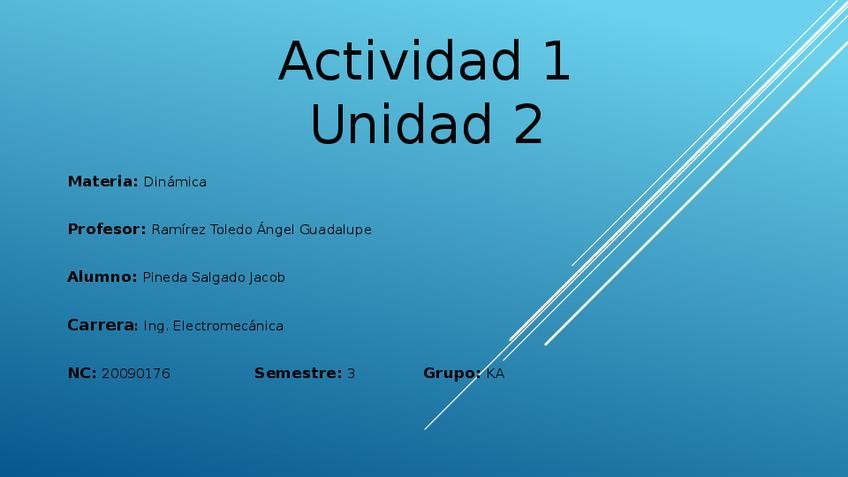 Actividad 1
Unidad 2

Materia: Dinámica

Profesor: Ramírez Toledo Ángel Guadalupe

Alumno: Pineda Salgado Jacob

Carrera: Ing. Electromecánica

NC: 20090176 Semestre: 3 Grupo: KA